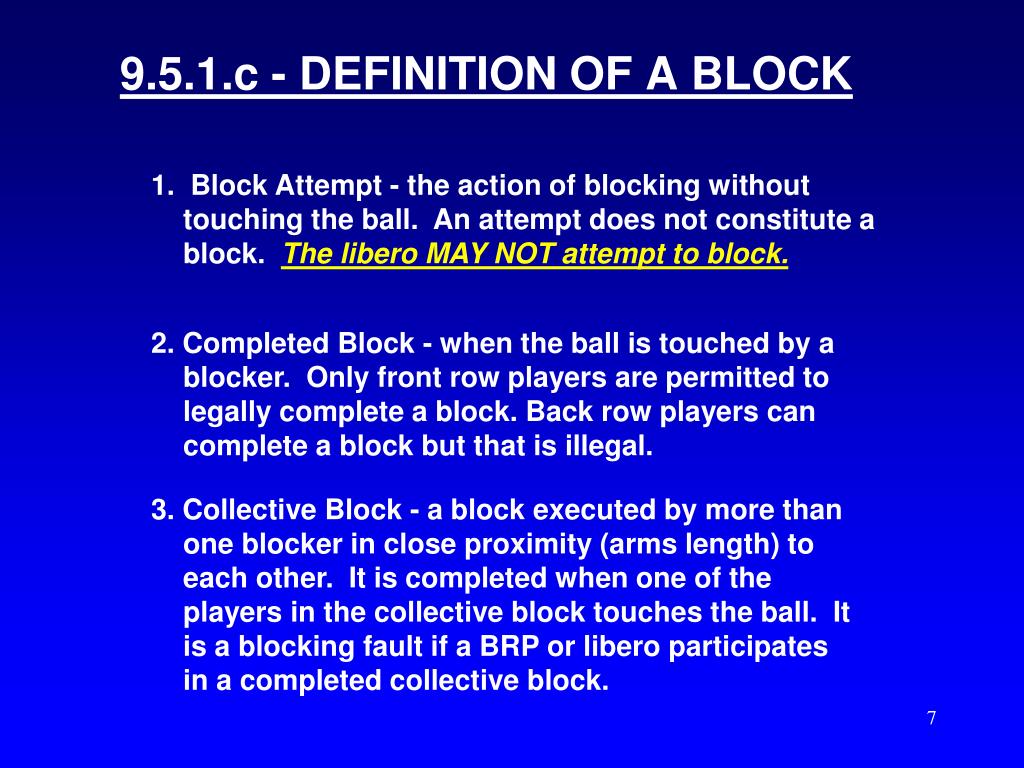 9.5.1.c - DEFINITION OF A BLOCK

1. Block Attempt - the action of blocking without touching the ball. An attempt does not constitute a block. The libero MAY NOT attempt to block.

2. Completed Block - when the ball is touched by a blocker. Only front row players are permitted to legally complete a block. Back row players can complete a block but that is illegal.

3. Collective Block - a block executed by more than one blocker in close proximity (arms length) to each other. It is completed when one of the players in the collective block touches the ball. It is a blocking fault if a BRP or libero participates in a completed collective block.

7